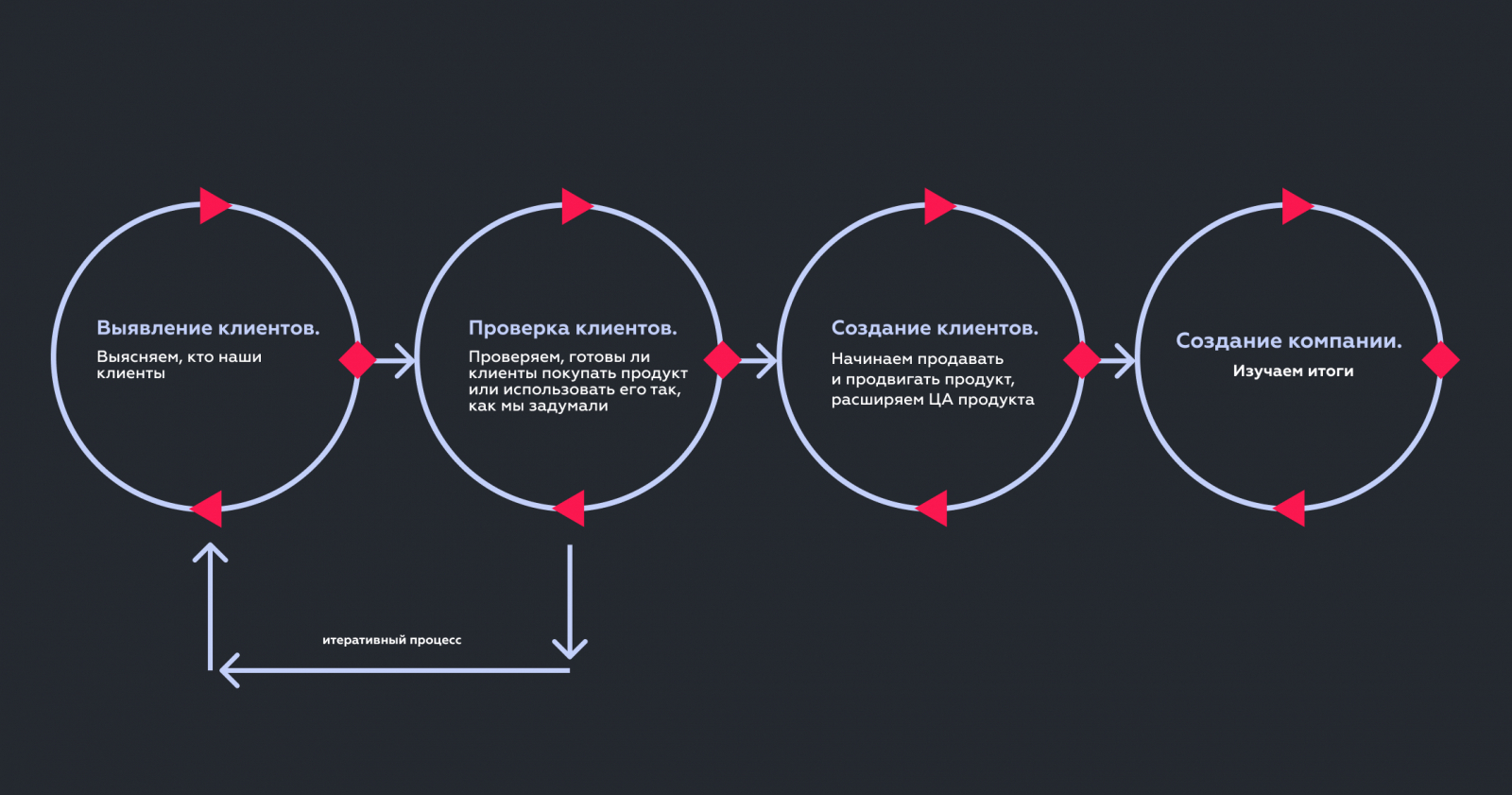 Выявление клиентов.

Выясняем, кто наши клиенты

Проверка клиентов.

Проверяем, готовы ли клиенты покупать продукт или использовать его так, как мы задумали

Создание клиентов.

Начинаем продавать и продвигать продукт, расширяем ЦА продукта

Создание компании.

Изучаем итоги

итеративный процесс